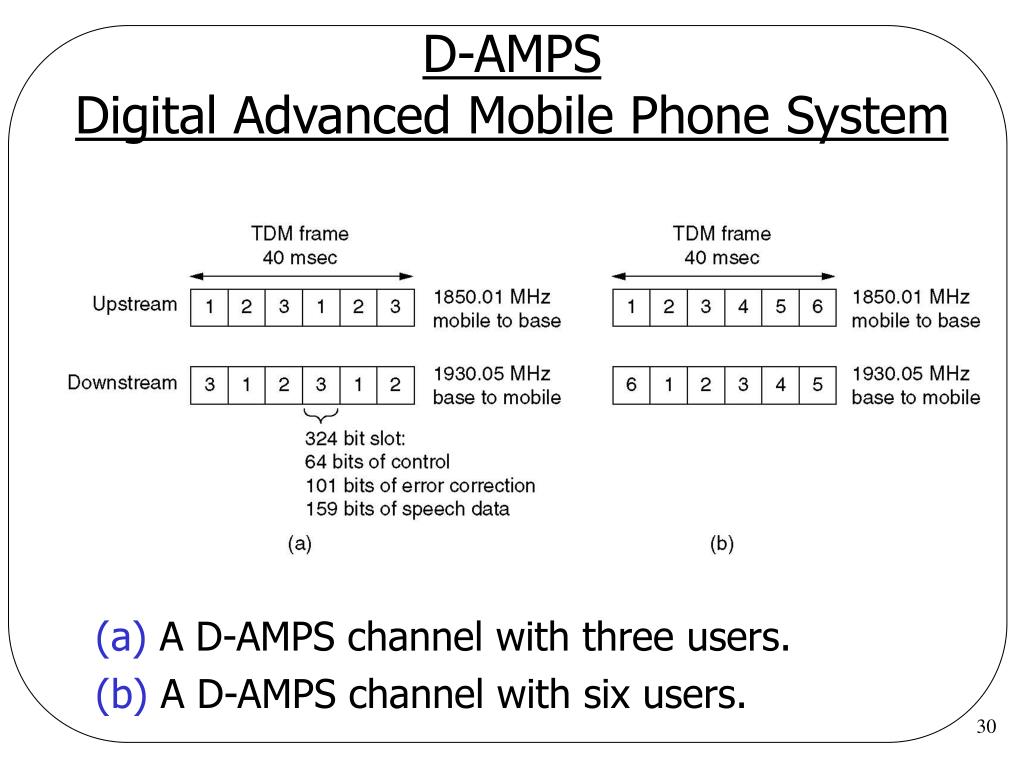 D-AMPS
Digital Advanced Mobile Phone System

TDM frame
40 msec

Upstream

| 1 | 2 | 3 | 1 | 2 | 3 |
|---|---|---|---|---|---|

1850.01 MHz
mobile to base

Downstream

| 3 | 1 | 2 | 3 | 1 | 2 |
|---|---|---|---|---|---|

1930.05 MHz
base to mobile

324 bit slot:
64 bits of control
101 bits of error correction
159 bits of speech data

(a)

TDM frame
40 msec

| 1 | 2 | 3 | 4 | 5 | 6 |
|---|---|---|---|---|---|

1850.01 MHz
mobile to base

| 6 | 1 | 2 | 3 | 4 | 5 |
|---|---|---|---|---|---|

1930.05 MHz
base to mobile

(b)

(a) A D-AMPS channel with three users.
(b) A D-AMPS channel with six users.

30